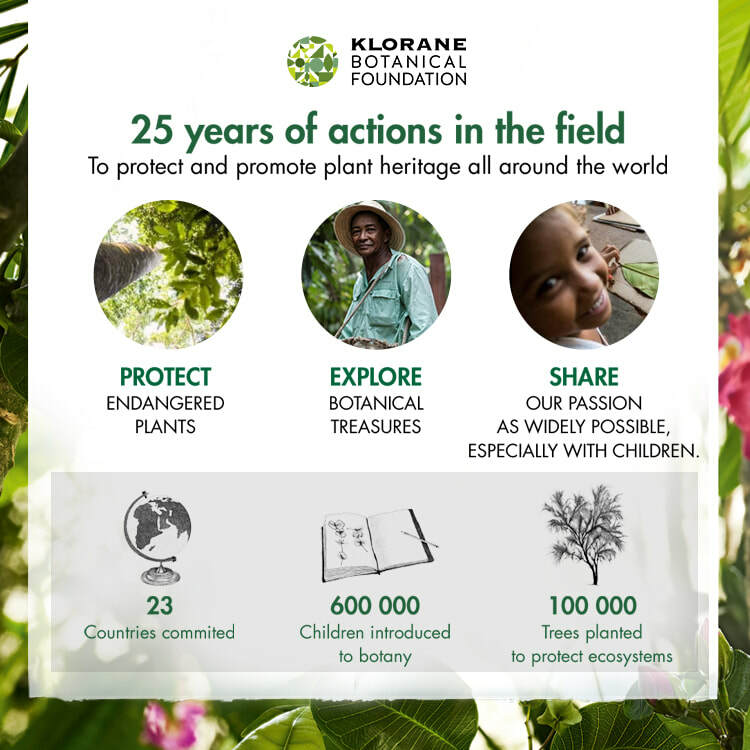 KLORANE
BOTANICAL
FOUNDATION

25 years of actions in the field
To protect and promote plant heritage all around the world

PROTECT
ENDANGERED PLANTS

EXPLORE
BOTANICAL TREASURES

SHARE
OUR PASSION AS WIDELY POSSIBLE, ESPECIALLY WITH CHILDREN.

23
Countries commited

600 000
Children introduced to botany

100 000
Trees planted to protect ecosystems